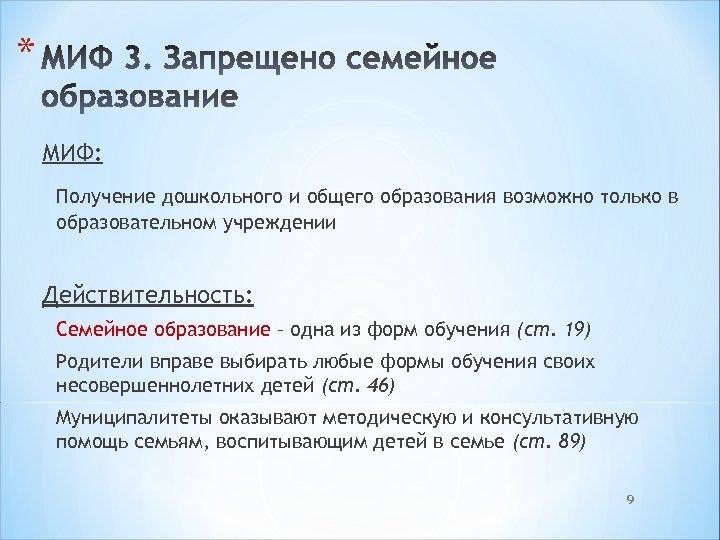 * МИФ 3. Запрещено семейное образование

МИФ:

Получение дошкольного и общего образования возможно только в образовательном учреждении

Действительность:

Семейное образование – одна из форм обучения (ст. 19)

Родители вправе выбирать любые формы обучения своих несовершеннолетних детей (ст. 46)

Муниципалитеты оказывают методическую и консультативную помощь семьям, воспитывающим детей в семье (ст. 89)

9